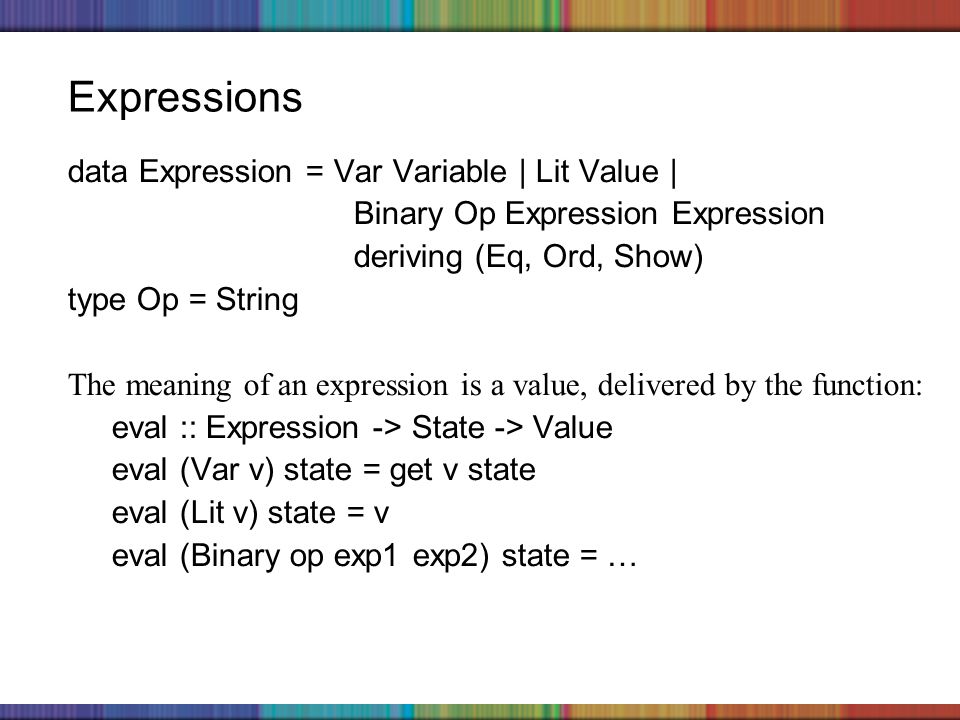 Expressions

data Expression = Var Variable | Lit Value |
Binary Op Expression Expression
deriving (Eq, Ord, Show)
type Op = String

The meaning of an expression is a value, delivered by the function:
eval :: Expression -> State -> Value
eval (Var v) state = get v state
eval (Lit v) state = v
eval (Binary op exp1 exp2) state = …